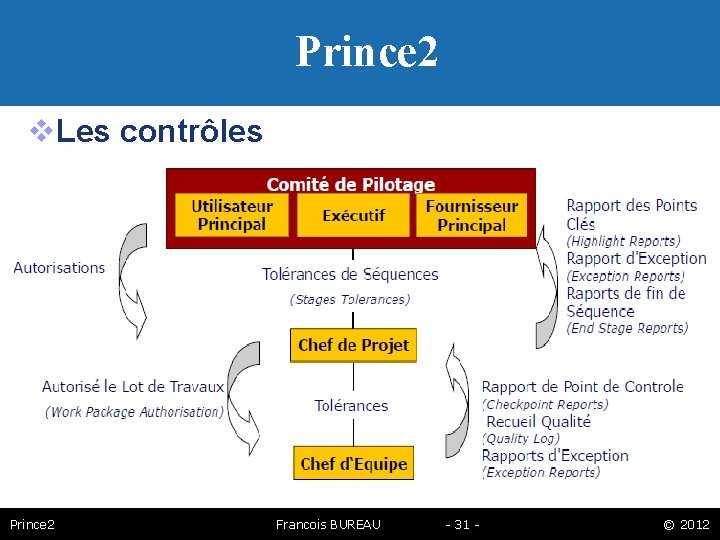 Prince2

❖Les contrôles

Comité de Pilotage

Utilisateur Principal

Exécutif

Fournisseur Principal

Autorisations

Tolérances de Séquences
(Stages Tolerances)

Rapport des Points Clés
(Highlight Reports)
Rapport d'Exception
(Exception Reports)
Raports de fin de Séquence
(End Stage Reports)

Chef de Projet

Autorisé le Lot de Travaux
(Work Package Authorisation)

Tolérances

Rapport de Point de Controle
(Checkpoint Reports)
Recueil Qualité
(Quality Log)
Rapports d'Exception
(Exception Reports)

Chef d'Equipe

Prince2 Francois BUREAU - 31 - © 2012